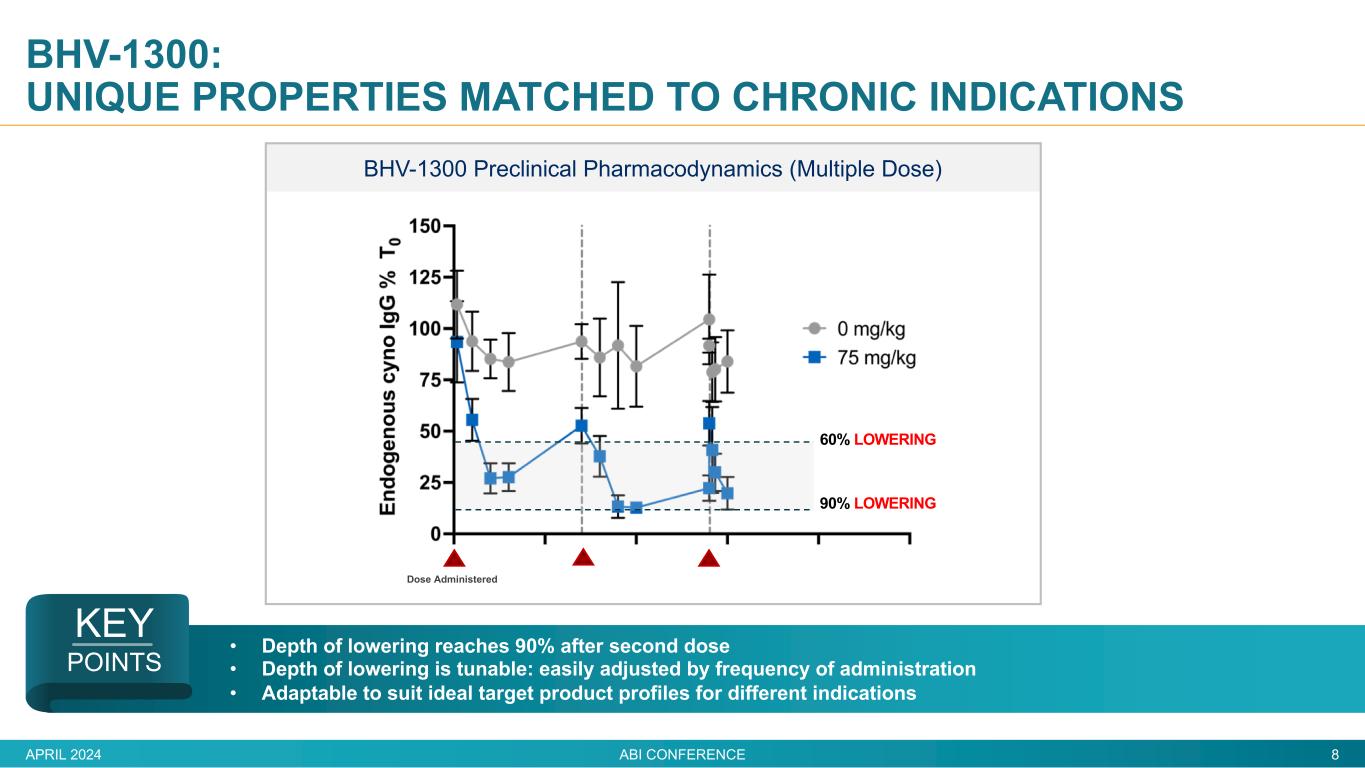 BHV-1300:
UNIQUE PROPERTIES MATCHED TO CHRONIC INDICATIONS

BHV-1300 Preclinical Pharmacodynamics (Multiple Dose)

Endogenous cyno IgG % $T_0$

150
125
100
75
50
25
0

0 mg/kg
75 mg/kg

60% LOWERING
90% LOWERING

Dose Administered

KEY
POINTS

• Depth of lowering reaches 90% after second dose
• Depth of lowering is tunable: easily adjusted by frequency of administration
• Adaptable to suit ideal target product profiles for different indications

APRIL 2024
ABI CONFERENCE
8